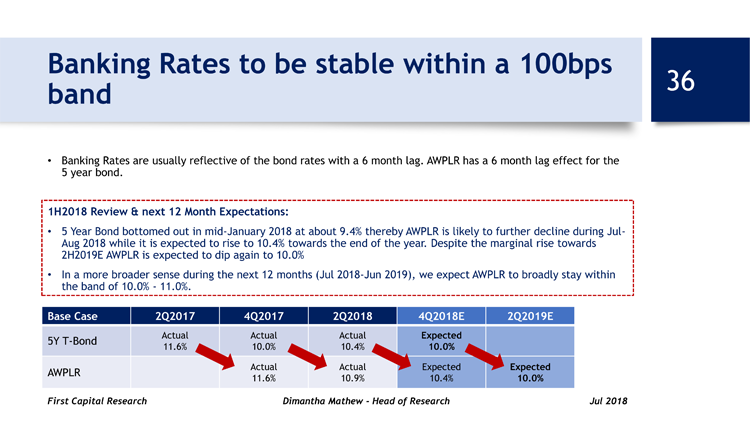 Banking Rates to be stable within a 100bps band

36

• Banking Rates are usually reflective of the bond rates with a 6 month lag. AWPLR has a 6 month lag effect for the 5 year bond.

1H2018 Review & next 12 Month Expectations:

• 5 Year Bond bottomed out in mid-January 2018 at about 9.4% thereby AWPLR is likely to further decline during Jul-Aug 2018 while it is expected to rise to 10.4% towards the end of the year. Despite the marginal rise towards 2H2019E AWPLR is expected to dip again to 10.0%

• In a more broader sense during the next 12 months (Jul 2018-Jun 2019), we expect AWPLR to broadly stay within the band of 10.0% - 11.0%.

| Base Case | 2Q2017 | 4Q2017 | 2Q2018 | 4Q2018E | 2Q2019E |
|---|---|---|---|---|---|
| 5Y T-Bond | Actual 11.6% | Actual 10.0% | Actual 10.4% | Expected 10.0% | |
| AWPLR | | Actual 11.6% | Actual 10.9% | Expected 10.4% | Expected 10.0% |

First Capital Research

Dimantha Mathew - Head of Research

Jul 2018